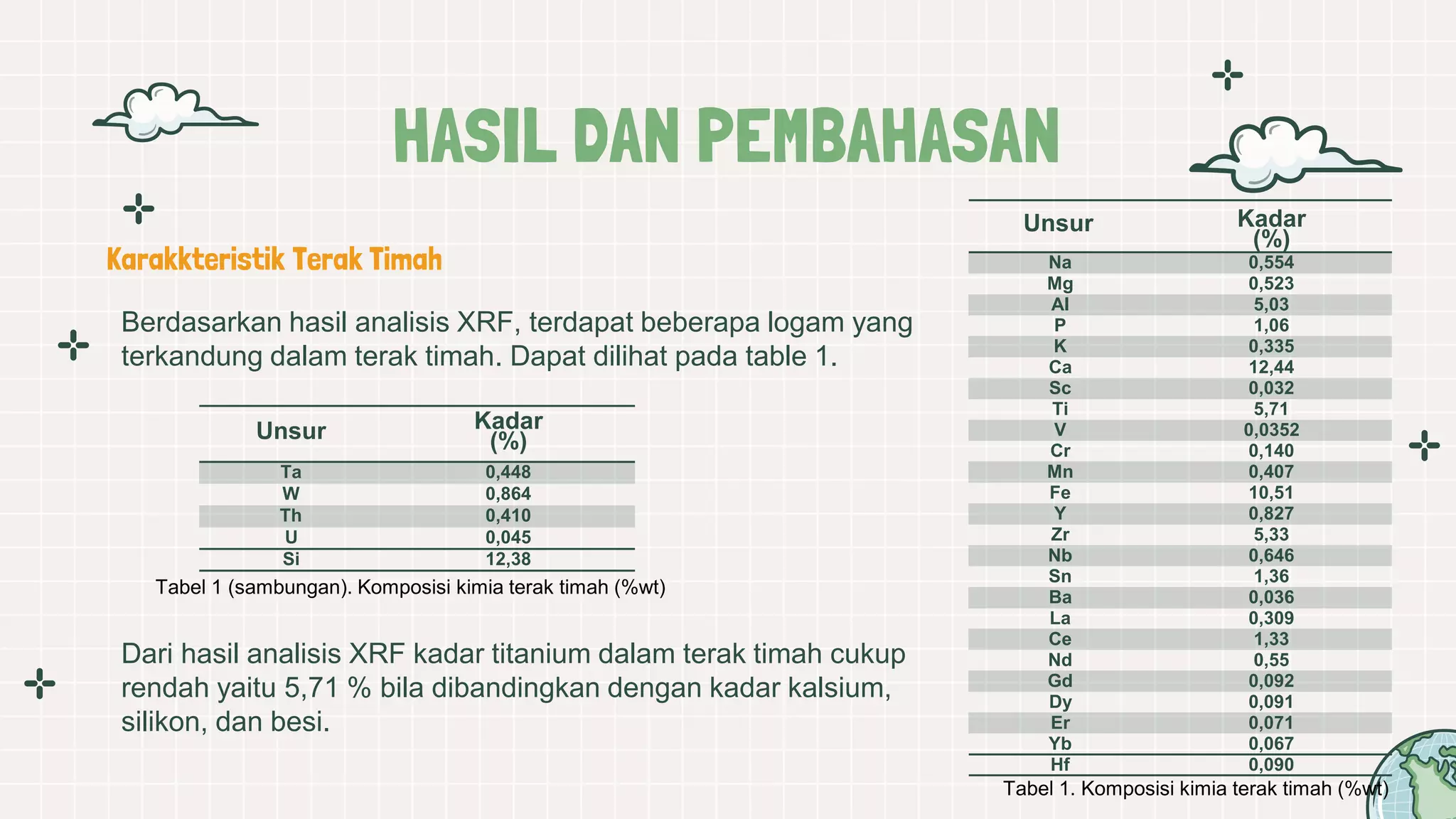 HASIL DAN PEMBAHASAN

Karakkteristik Terak Timah

Berdasarkan hasil analisis XRF, terdapat beberapa logam yang terkandung dalam terak timah. Dapat dilihat pada table 1.

| Unsur | Kadar (%) |
|---|---|
| Ta | 0,448 |
| W | 0,864 |
| Th | 0,410 |
| U | 0,045 |
| Si | 12,38 |

Tabel 1 (sambungan). Komposisi kimia terak timah (%wt)

Dari hasil analisis XRF kadar titanium dalam terak timah cukup rendah yaitu 5,71 % bila dibandingkan dengan kadar kalsium, silikon, dan besi.

| Unsur | Kadar (%) |
|---|---|
| Na | 0,554 |
| Mg | 0,523 |
| Al | 5,03 |
| P | 1,06 |
| K | 0,335 |
| Ca | 12,44 |
| Sc | 0,032 |
| Ti | 5,71 |
| V | 0,0352 |
| Cr | 0,140 |
| Mn | 0,407 |
| Fe | 10,51 |
| Y | 0,827 |
| Zr | 5,33 |
| Nb | 0,646 |
| Sn | 1,36 |
| Ba | 0,036 |
| La | 0,309 |
| Ce | 1,33 |
| Nd | 0,55 |
| Gd | 0,092 |
| Dy | 0,091 |
| Er | 0,071 |
| Yb | 0,067 |
| Hf | 0,090 |

Tabel 1. Komposisi kimia terak timah (%wt)